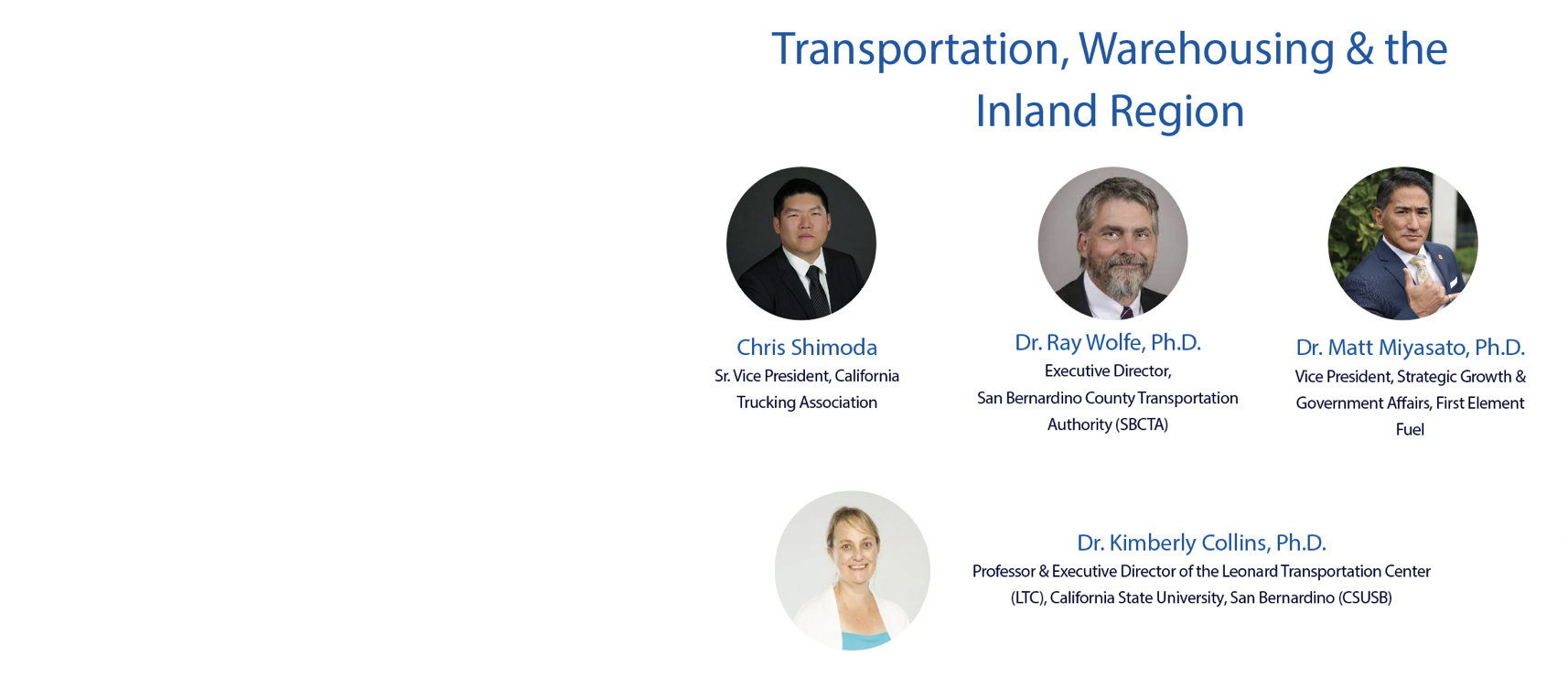 Transportation, Warehousing & the Inland Region

Chris Shimoda
Sr. Vice President, California Trucking Association

Dr. Ray Wolfe, Ph.D.
Executive Director, San Bernardino County Transportation Authority (SBCTA)

Dr. Matt Miyasato, Ph.D.
Vice President, Strategic Growth & Government Affairs, First Element Fuel

Dr. Kimberly Collins, Ph.D.
Professor & Executive Director of the Leonard Transportation Center (LTC), California State University, San Bernardino (CSUSB)